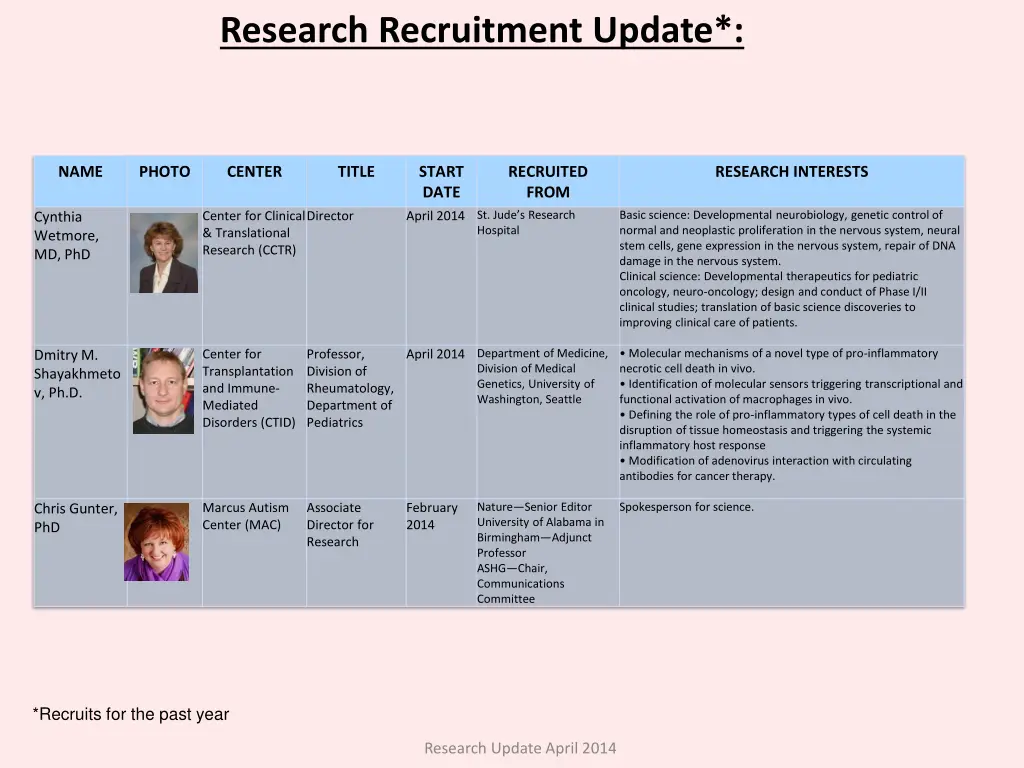 Research Recruitment Update*:

| NAME | PHOTO | CENTER | TITLE | START DATE | RECRUITED FROM | RESEARCH INTERESTS |
|---|---|---|---|---|---|---|
| Cynthia Wetmore, MD, PhD | | Center for Clinical & Translational Research (CCTR) | Director | April 2014 | St. Jude's Research Hospital | Basic science: Developmental neurobiology, genetic control of normal and neoplastic proliferation in the nervous system, neural stem cells, gene expression in the nervous system, repair of DNA damage in the nervous system. Clinical science: Developmental therapeutics for pediatric oncology, neuro-oncology; design and conduct of Phase I/II clinical studies; translation of basic science discoveries to improving clinical care of patients. |
| Dmitry M. Shayakhmetov, Ph.D. | | Center for Transplantation and Immune-Mediated Disorders (CTID) | Professor, Division of Rheumatology, Department of Pediatrics | April 2014 | Department of Medicine, Division of Medical Genetics, University of Washington, Seattle | • Molecular mechanisms of a novel type of pro-inflammatory necrotic cell death in vivo. • Identification of molecular sensors triggering transcriptional and functional activation of macrophages in vivo. • Defining the role of pro-inflammatory types of cell death in the disruption of tissue homeostasis and triggering the systemic inflammatory host response • Modification of adenovirus interaction with circulating antibodies for cancer therapy. |
| Chris Gunter, PhD | | Marcus Autism Center (MAC) | Associate Director for Research | February 2014 | Nature—Senior Editor University of Alabama in Birmingham—Adjunct Professor ASHG—Chair, Communications Committee | Spokesperson for science. |

*Recruits for the past year

Research Update April 2014